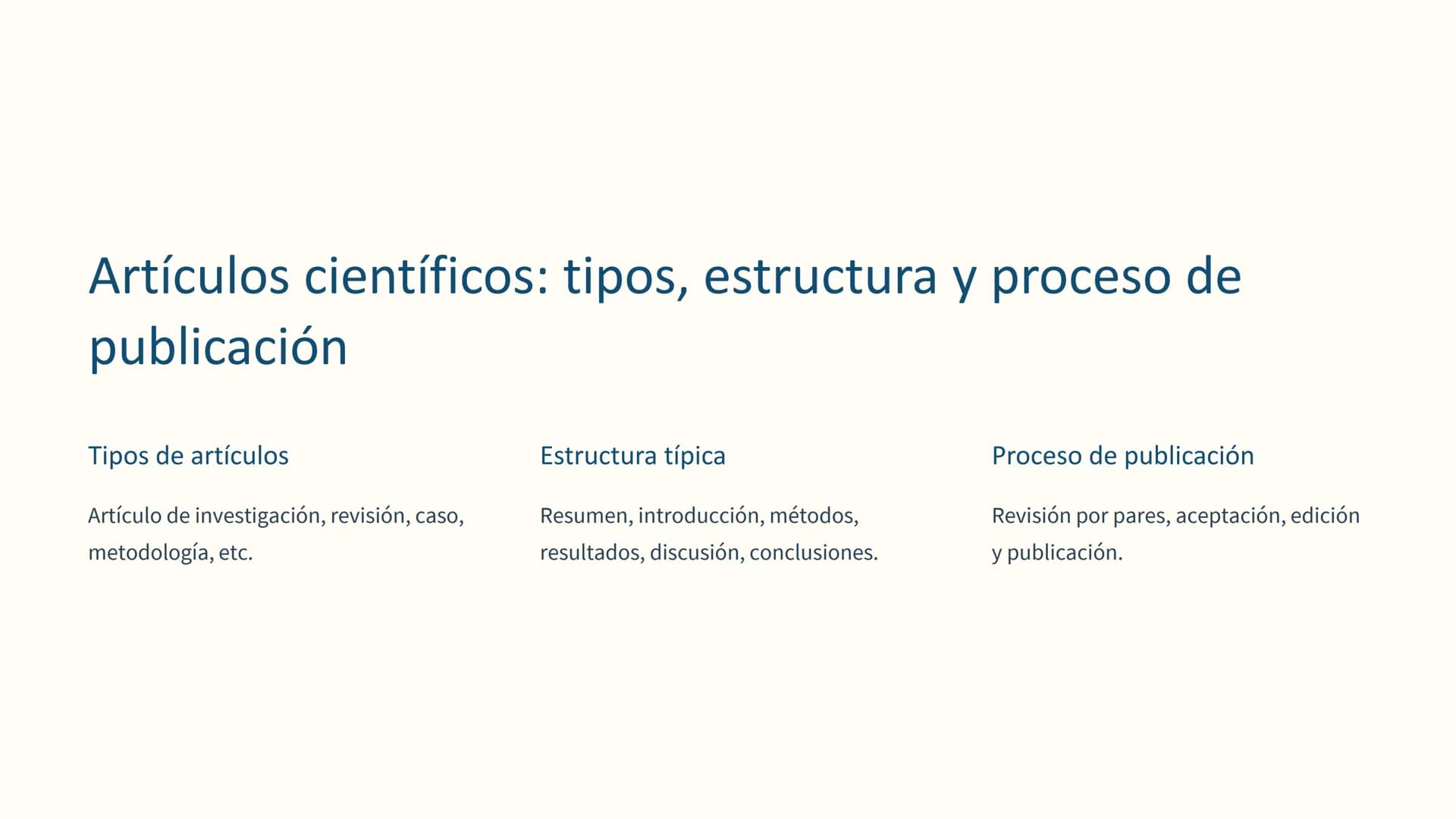 Artículos científicos: tipos, estructura y proceso de publicación

Tipos de artículos

Artículo de investigación, revisión, caso, metodología, etc.

Estructura típica

Resumen, introducción, métodos, resultados, discusión, conclusiones.

Proceso de publicación

Revisión por pares, aceptación, edición y publicación.